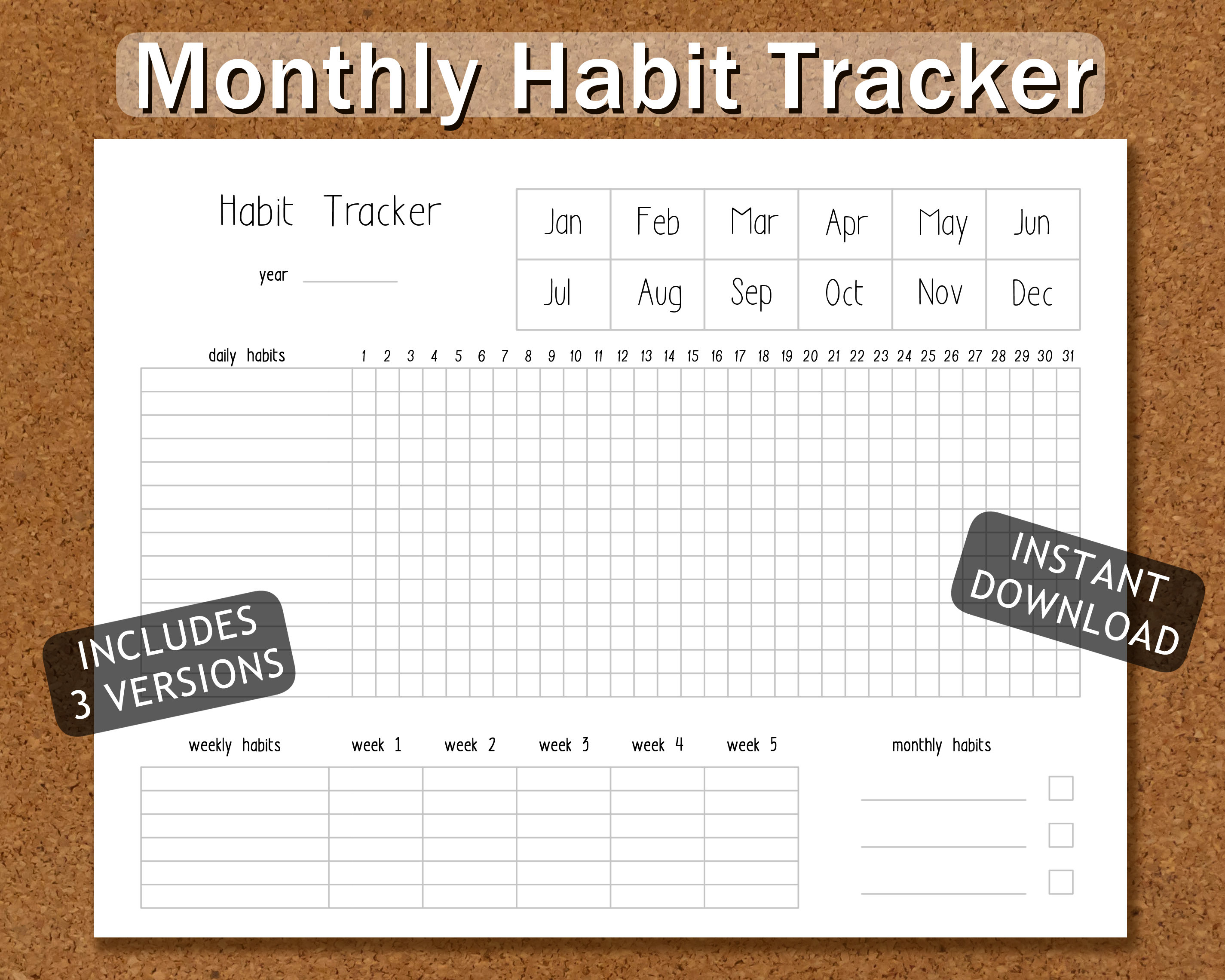 Monthly Habit Tracker

Habit Tracker

year

| Jan | Feb | Mar | Apr | May | Jun |
|---|---|---|---|---|---|
| Jul | Aug | Sep | Oct | Nov | Dec |

daily habits 1 2 3 4 5 6 7 8 9 10 11 12 13 14 15 16 17 18 19 20 21 22 23 24 25 26 27 28 29 30 31

INSTANT DOWNLOAD

INCLUDES 3 VERSIONS

weekly habits week 1 week 2 week 3 week 4 week 5

monthly habits